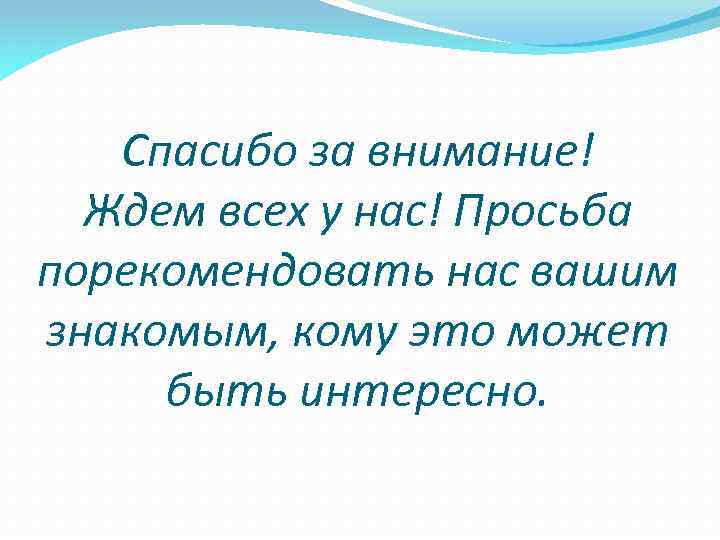 Спасибо за внимание!
Ждем всех у нас! Просьба порекомендовать нас вашим знакомым, кому это может быть интересно.